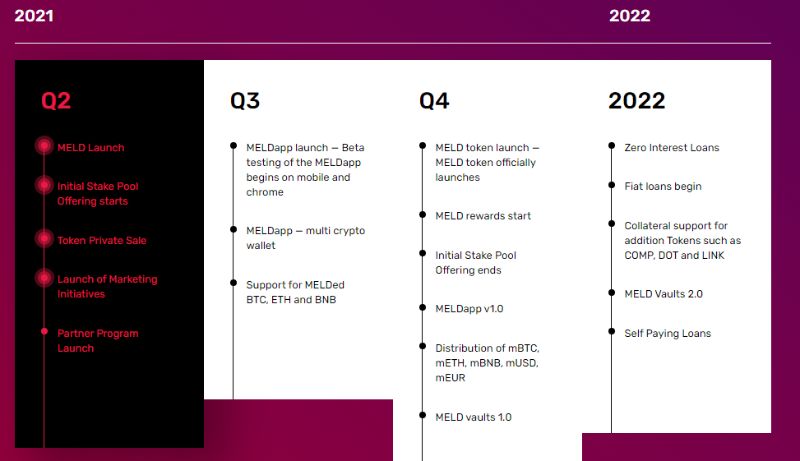 2021

2022

Q2

MELD Launch

Initial Stake Pool Offering starts

Token Private Sale

Launch of Marketing Initiatives

Partner Program Launch

Q3

MELDapp launch — Beta testing of the MELDapp begins on mobile and chrome

MELDapp — multi crypto wallet

Support for MELDed BTC, ETH and BNB

Q4

MELD token launch — MELD token officially launches

MELD rewards start

Initial Stake Pool Offering ends

MELDapp v1.0

Distribution of mBTC, mETH, mBNB, mUSD, mEUR

MELD vaults 1.0

2022

Zero Interest Loans

Fiat loans begin

Collateral support for addition Tokens such as COMP, DOT and LINK

MELD Vaults 2.0

Self Paying Loans